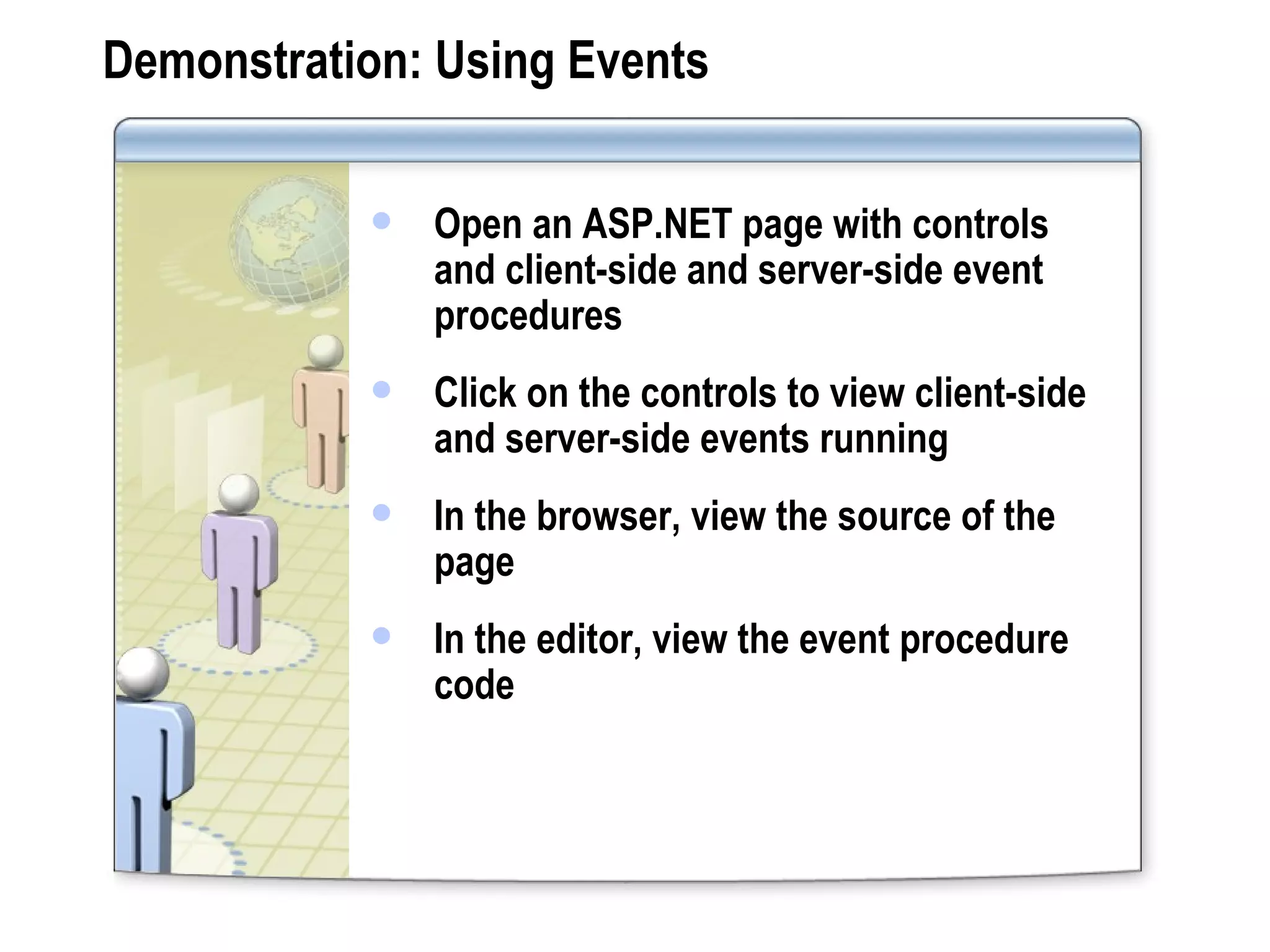 Demonstration: Using Events

- Open an ASP.NET page with controls and client-side and server-side event procedures
- Click on the controls to view client-side and server-side events running
- In the browser, view the source of the page
- In the editor, view the event procedure code